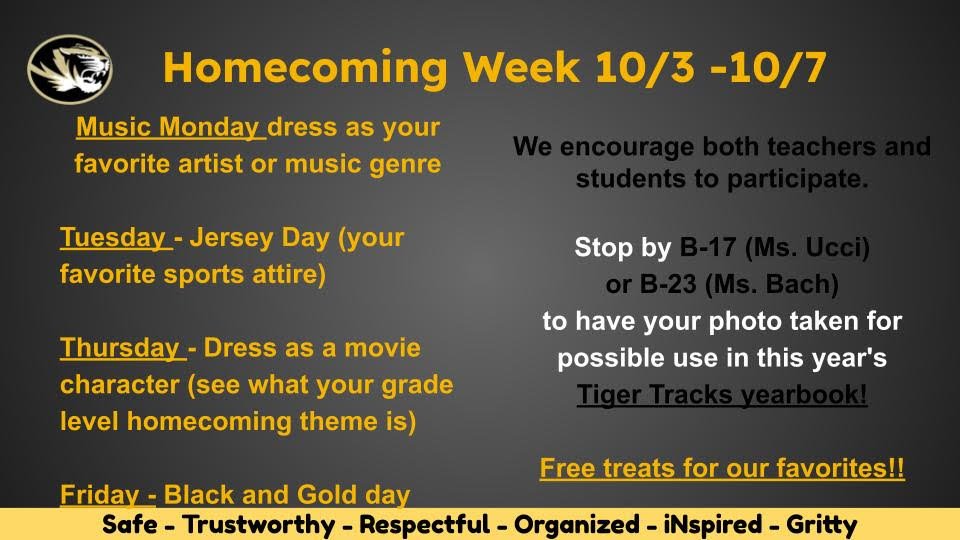 Homecoming Week 10/3 -10/7

Music Monday dress as your favorite artist or music genre

Tuesday - Jersey Day (your favorite sports attire)

Thursday - Dress as a movie character (see what your grade level homecoming theme is)

Friday - Black and Gold day

We encourage both teachers and students to participate.

Stop by B-17 (Ms. Ucci) or B-23 (Ms. Bach) to have your photo taken for possible use in this year's Tiger Tracks yearbook!

Free treats for our favorites!!

Safe - Trustworthy - Respectful - Organized - iNspired - Gritty